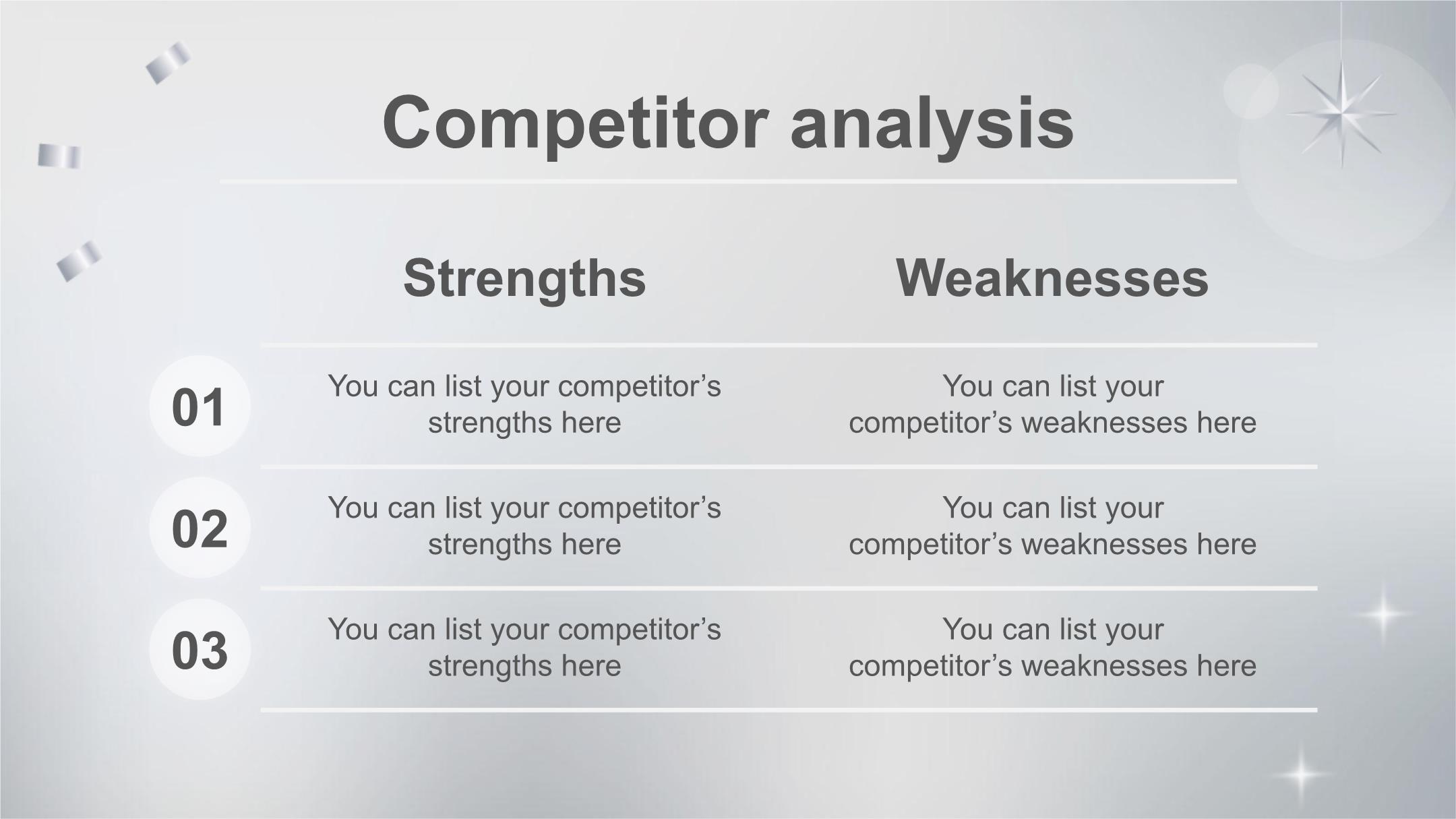 Competitor analysis

| | Strengths | Weaknesses |
|---|---|---|
| 01 | You can list your competitor’s strengths here | You can list your competitor’s weaknesses here |
| 02 | You can list your competitor’s strengths here | You can list your competitor’s weaknesses here |
| 03 | You can list your competitor’s strengths here | You can list your competitor’s weaknesses here |